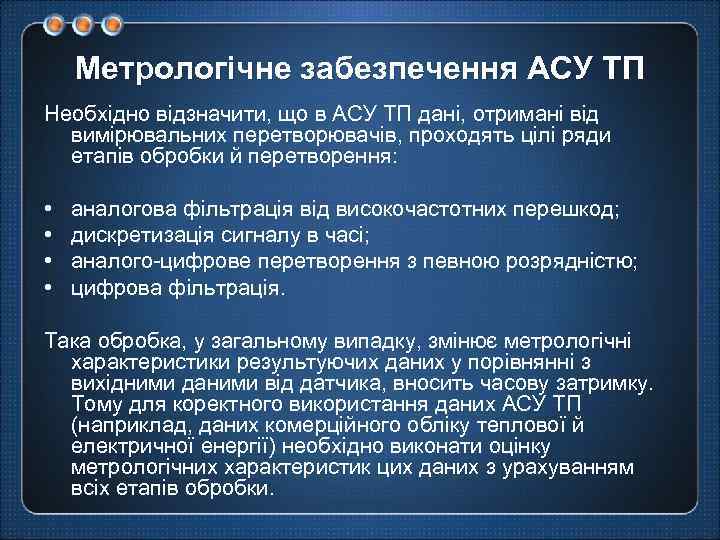 Метрологічне забезпечення АСУ ТП

Необхідно відзначити, що в АСУ ТП дані, отримані від вимірювальних перетворювачів, проходять цілі ряди етапів обробки й перетворення:

• аналогова фільтрація від високочастотних перешкод;
• дискретизація сигналу в часі;
• аналого-цифрове перетворення з певною розрядністю;
• цифрова фільтрація.

Така обробка, у загальному випадку, змінює метрологічні характеристики результуючих даних у порівнянні з вихідними даними від датчика, вносить часову затримку. Тому для коректного використання даних АСУ ТП (наприклад, даних комерційного обліку теплової й електричної енергії) необхідно виконати оцінку метрологічних характеристик цих даних з урахуванням всіх етапів обробки.